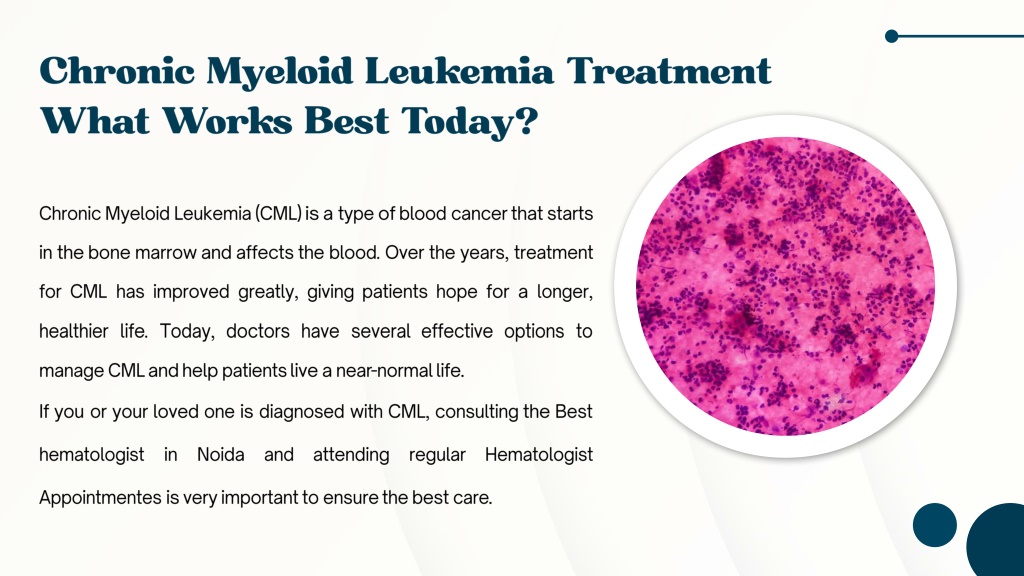 Chronic Myeloid Leukemia Treatment What Works Best Today?

Chronic Myeloid Leukemia (CML) is a type of blood cancer that starts in the bone marrow and affects the blood. Over the years, treatment for CML has improved greatly, giving patients hope for a longer, healthier life. Today, doctors have several effective options to manage CML and help patients live a near-normal life.

If you or your loved one is diagnosed with CML, consulting the Best hematologist in Noida and attending regular Hematologist Appointmentes is very important to ensure the best care.